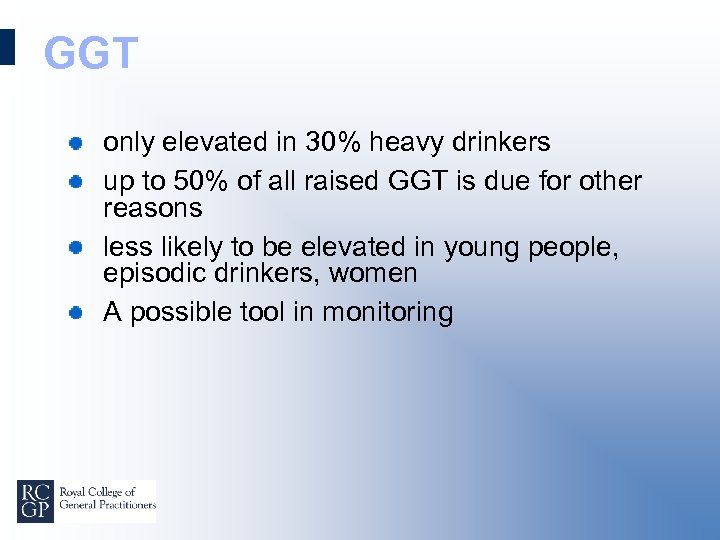 GGT

- only elevated in 30% heavy drinkers
- up to 50% of all raised GGT is due for other reasons
- less likely to be elevated in young people, episodic drinkers, women
- A possible tool in monitoring

RC GP Royal College of General Practitioners